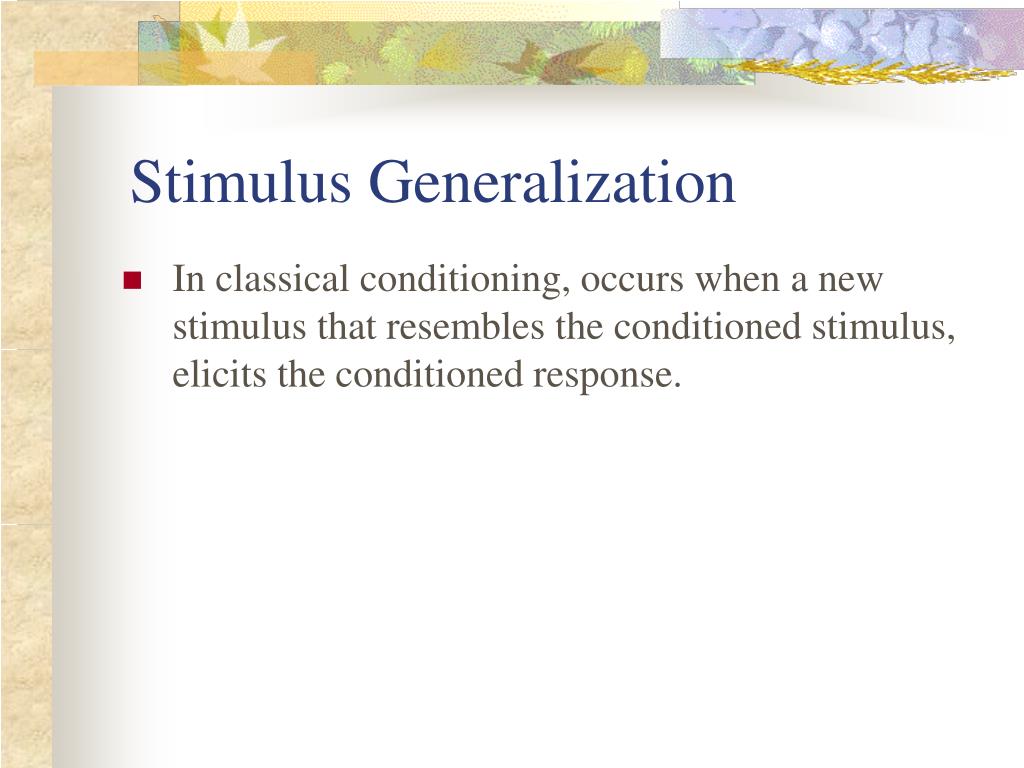 Stimulus Generalization

In classical conditioning, occurs when a new stimulus that resembles the conditioned stimulus, elicits the conditioned response.